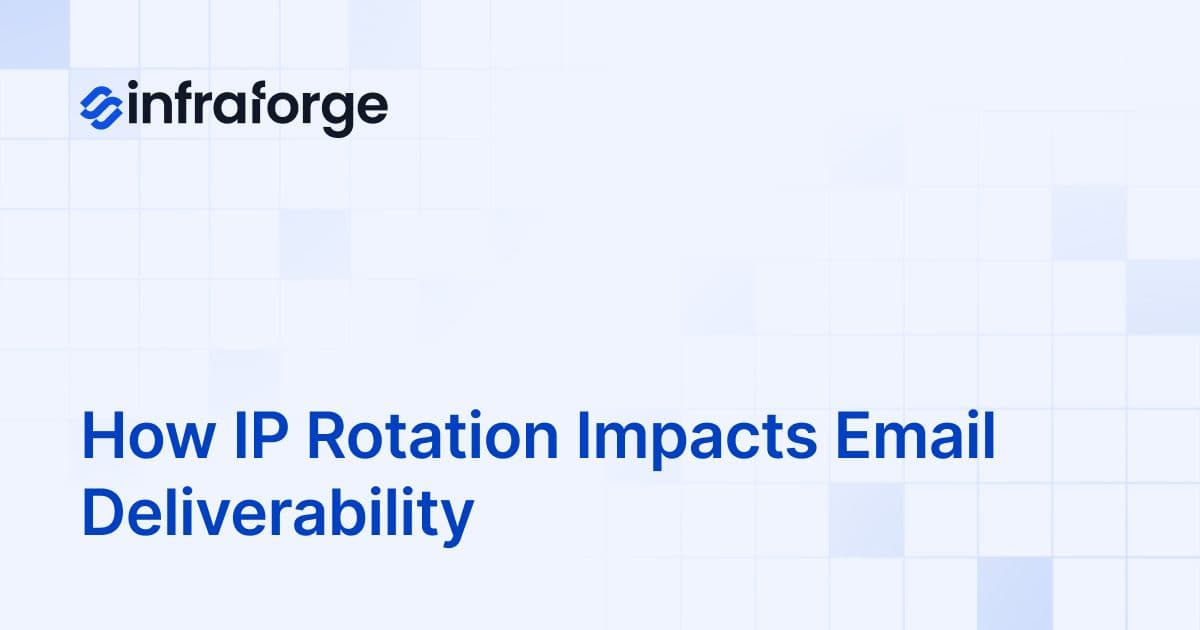 infraforge

How IP Rotation Impacts Email Deliverability